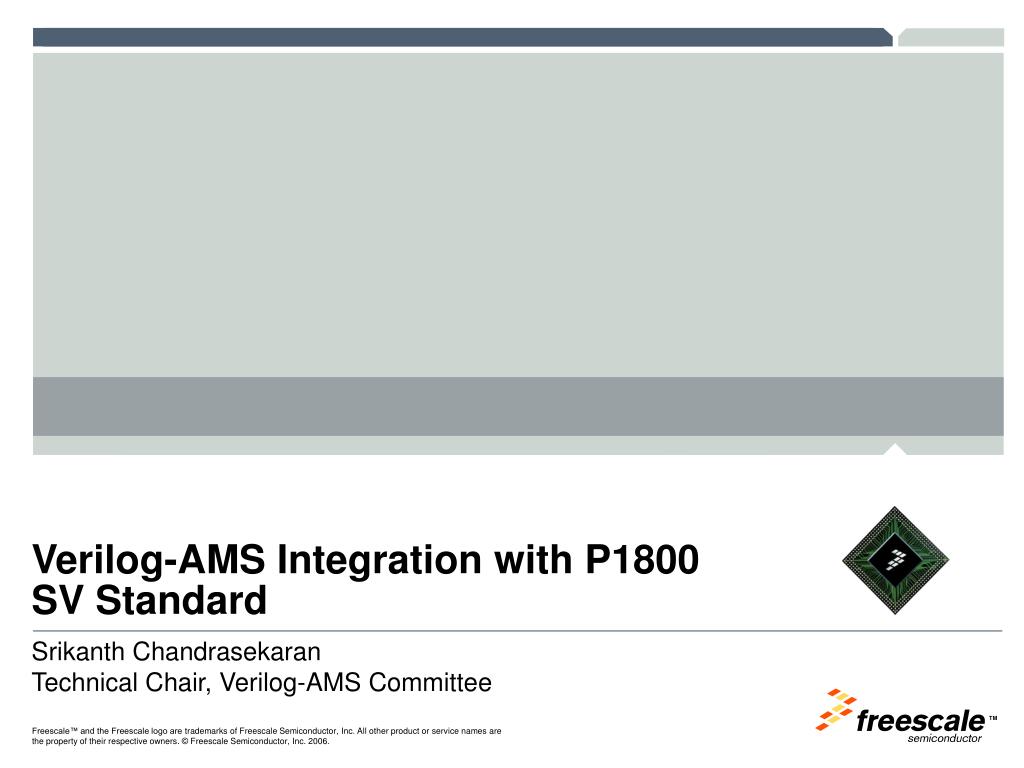 Verilog-AMS Integration with P1800 SV Standard

Srikanth Chandrasekaran
Technical Chair, Verilog-AMS Committee

Freescale™ and the Freescale logo are trademarks of Freescale Semiconductor, Inc. All other product or service names are the property of their respective owners. © Freescale Semiconductor, Inc. 2006.

freescale™ semiconductor